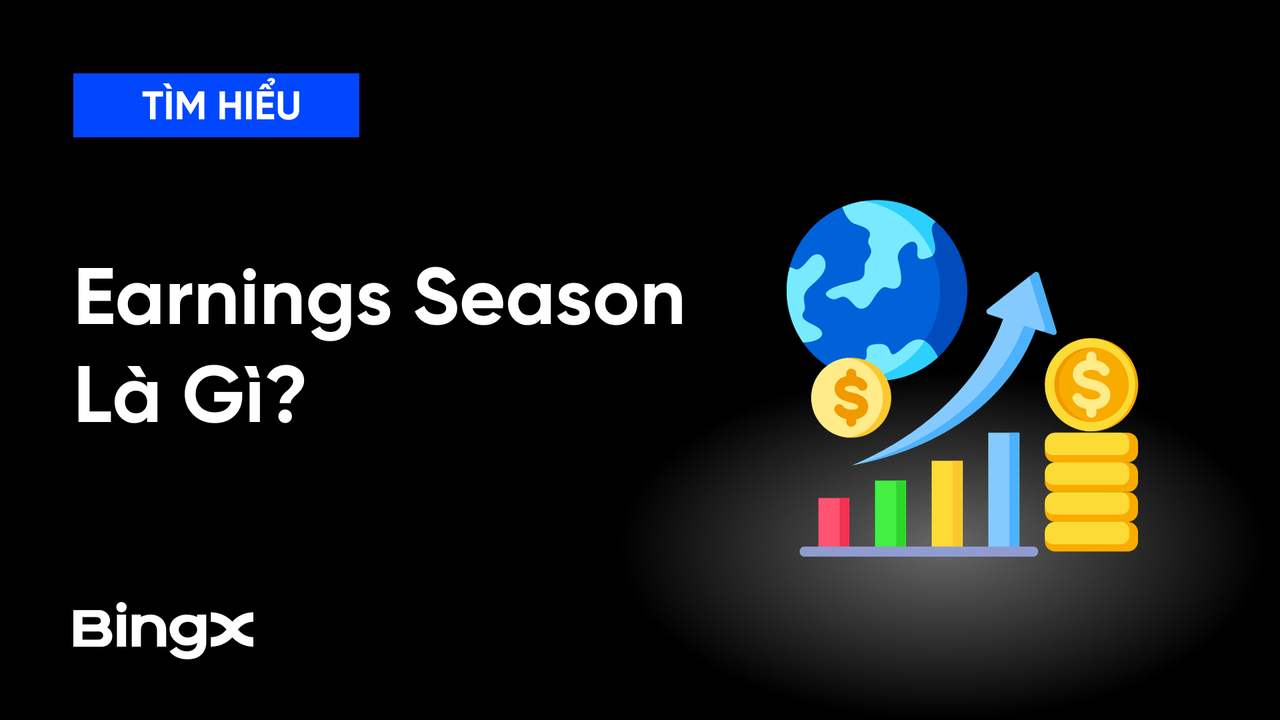 TÌM HIỂU

Earnings Season Là Gì?

$

$

BingX